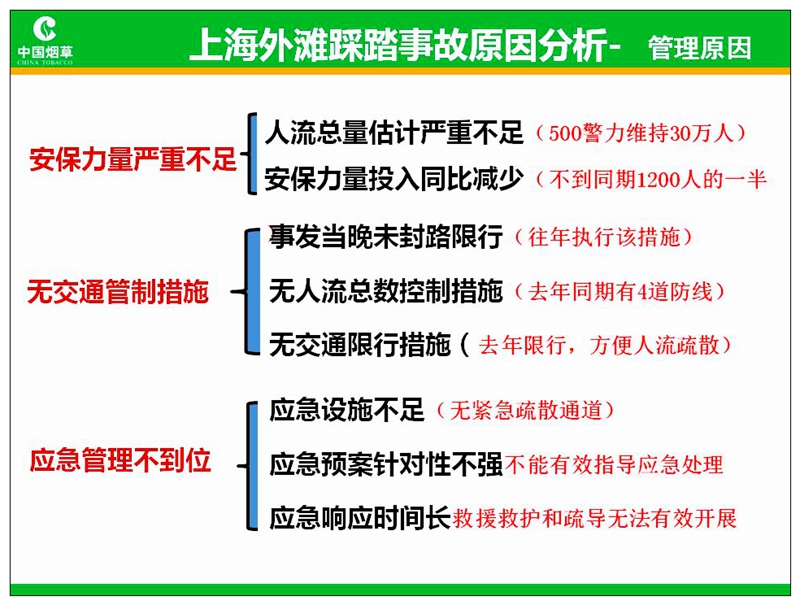 中国烟草
CHINA TOBACCO

上海外滩踩踏事故原因分析- 管理原因

安保力量严重不足

人流总量估计严重不足（500警力维持30万人）

安保力量投入同比减少（不到同期1200人的一半

无交通管制措施

事发当晚未封路限行（往年执行该措施）

无人流总数控制措施（去年同期有4道防线）

无交通限行措施（去年限行，方便人流疏散）

应急管理不到位

应急设施不足（无紧急疏散通道）

应急预案针对性不强不能有效指导应急处理

应急响应时间长救援救护和疏导无法有效开展